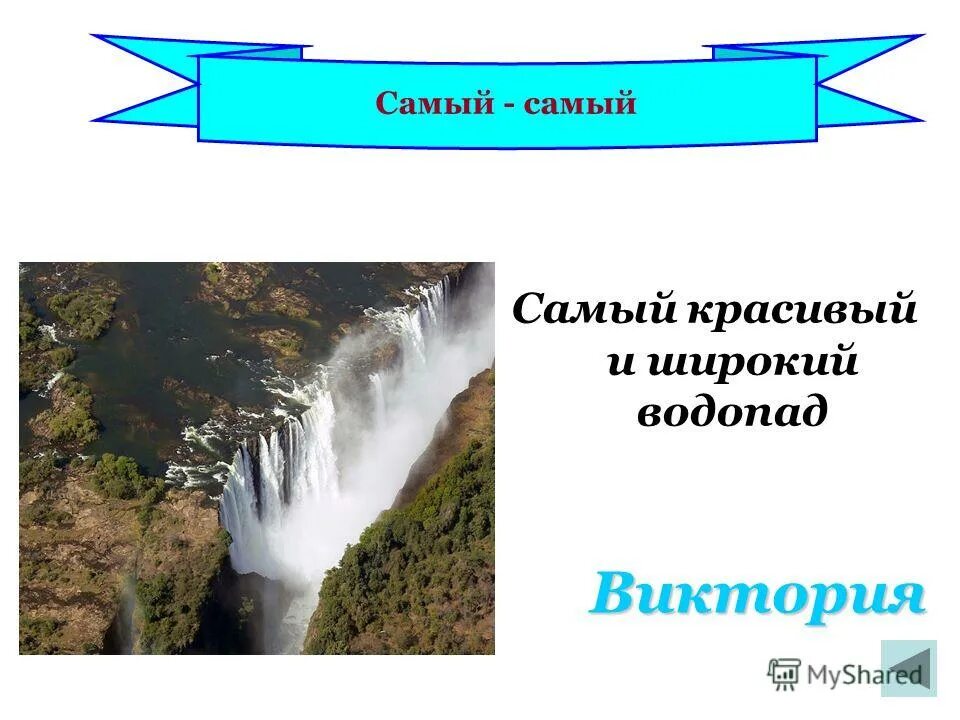 Самый - самый

Самый красивый и широкий водопад

Виктория

MyShared